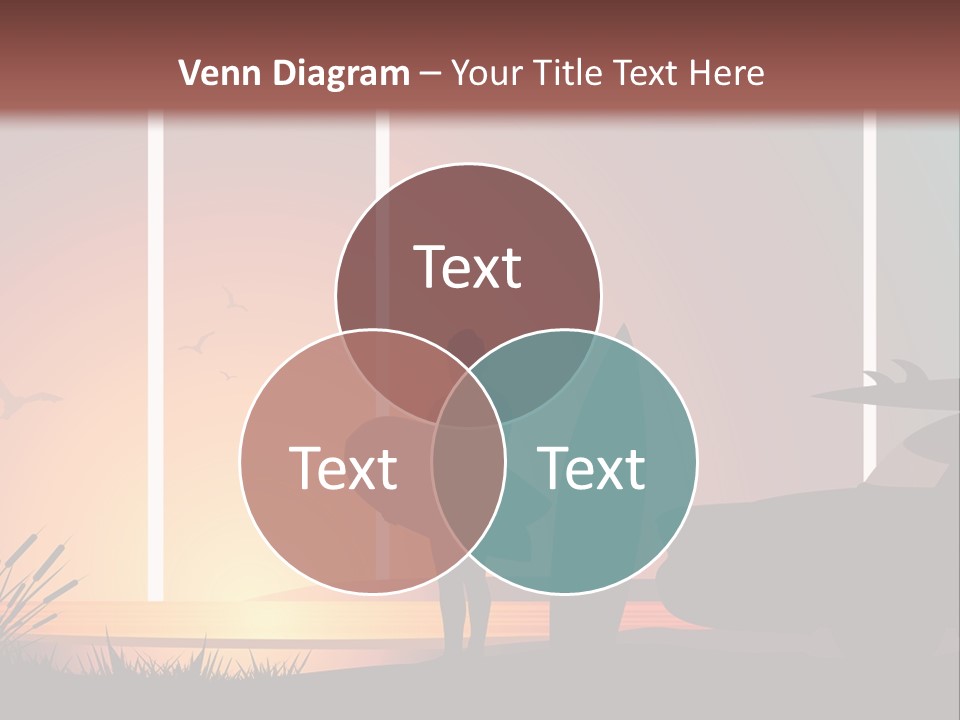 Venn Diagram – Your Title Text Here

Text

Text

Text